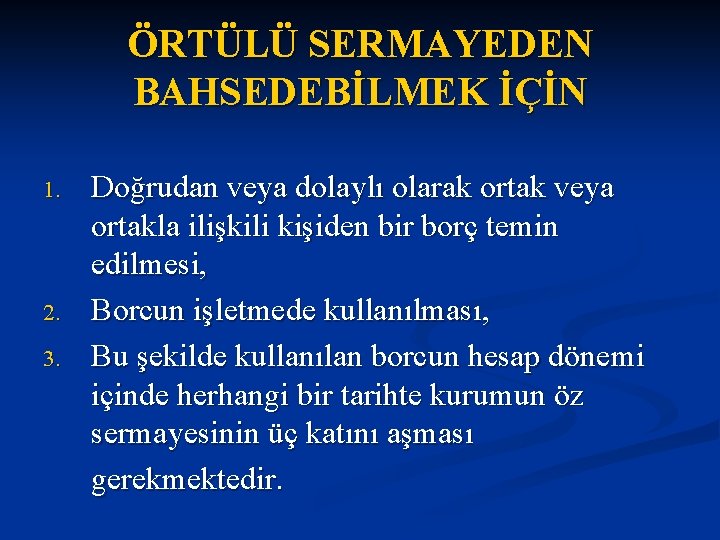 ÖRTÜLÜ SERMAYEDEN BAHSEDEBİLMEK İÇİN

1. Doğrudan veya dolaylı olarak ortak veya ortakla ilişkili kişiden bir borç temin edilmesi,
2. Borcun işletmede kullanılması,
3. Bu şekilde kullanılan borcun hesap dönemi içinde herhangi bir tarihte kurumun öz sermayesinin üç katını aşması

gerekmektedir.